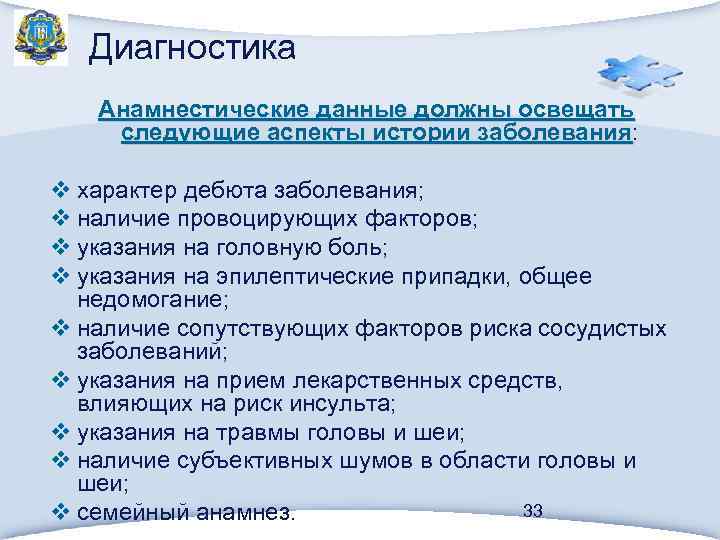 Диагностика

Анамнестические данные должны освещать следующие аспекты истории заболевания:

❖ характер дебюта заболевания;
❖ наличие провоцирующих факторов;
❖ указания на головную боль;
❖ указания на эпилептические припадки, общее недомогание;
❖ наличие сопутствующих факторов риска сосудистых заболеваний;
❖ указания на прием лекарственных средств, влияющих на риск инсульта;
❖ указания на травмы головы и шеи;
❖ наличие субъективных шумов в области головы и шеи;
❖ семейный анамнез.

33